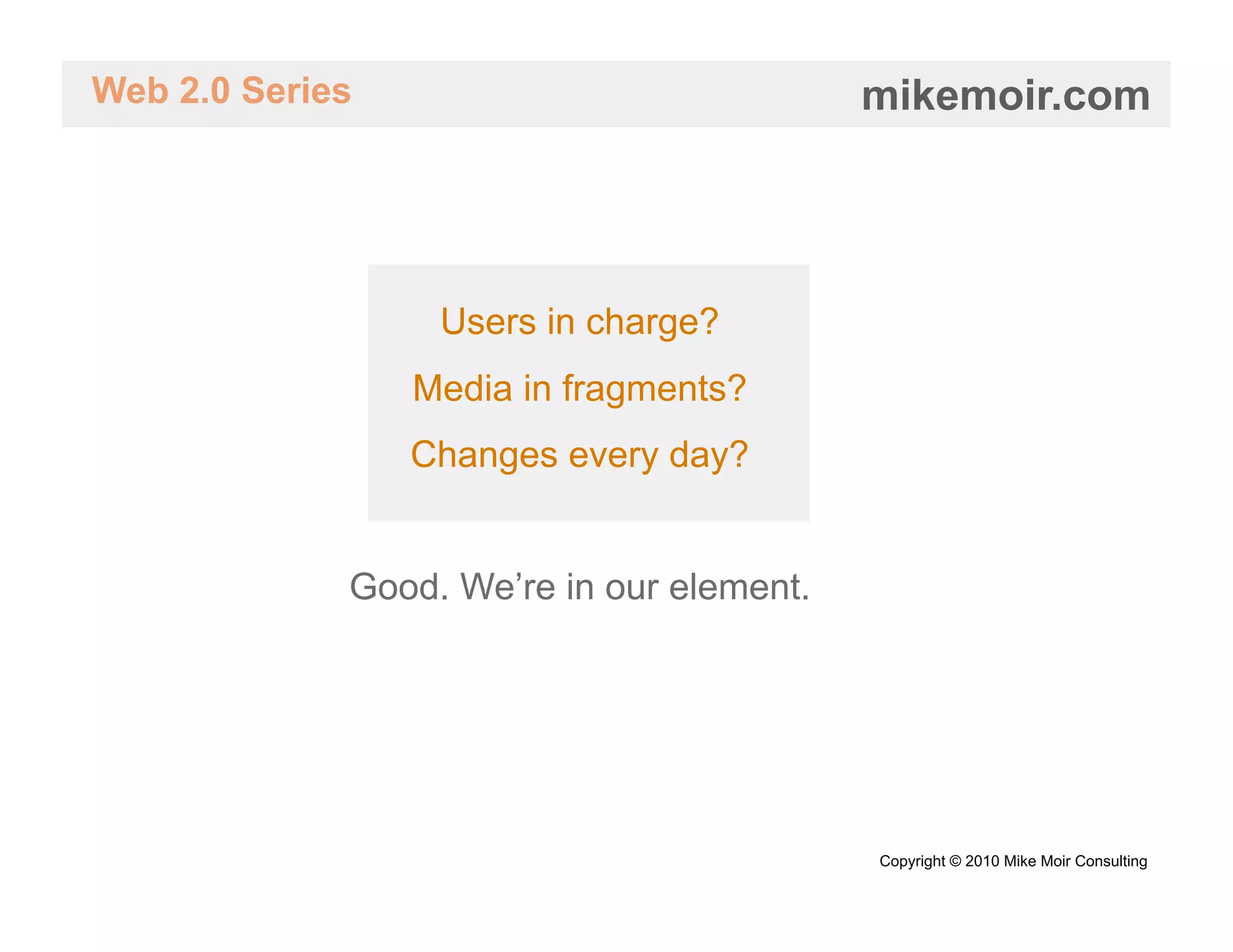 Web 2.0 Series

mikemoir.com

Users in charge?

Media in fragments?

Changes every day?

Good. We’re in our element.

Copyright © 2010 Mike Moir Consulting